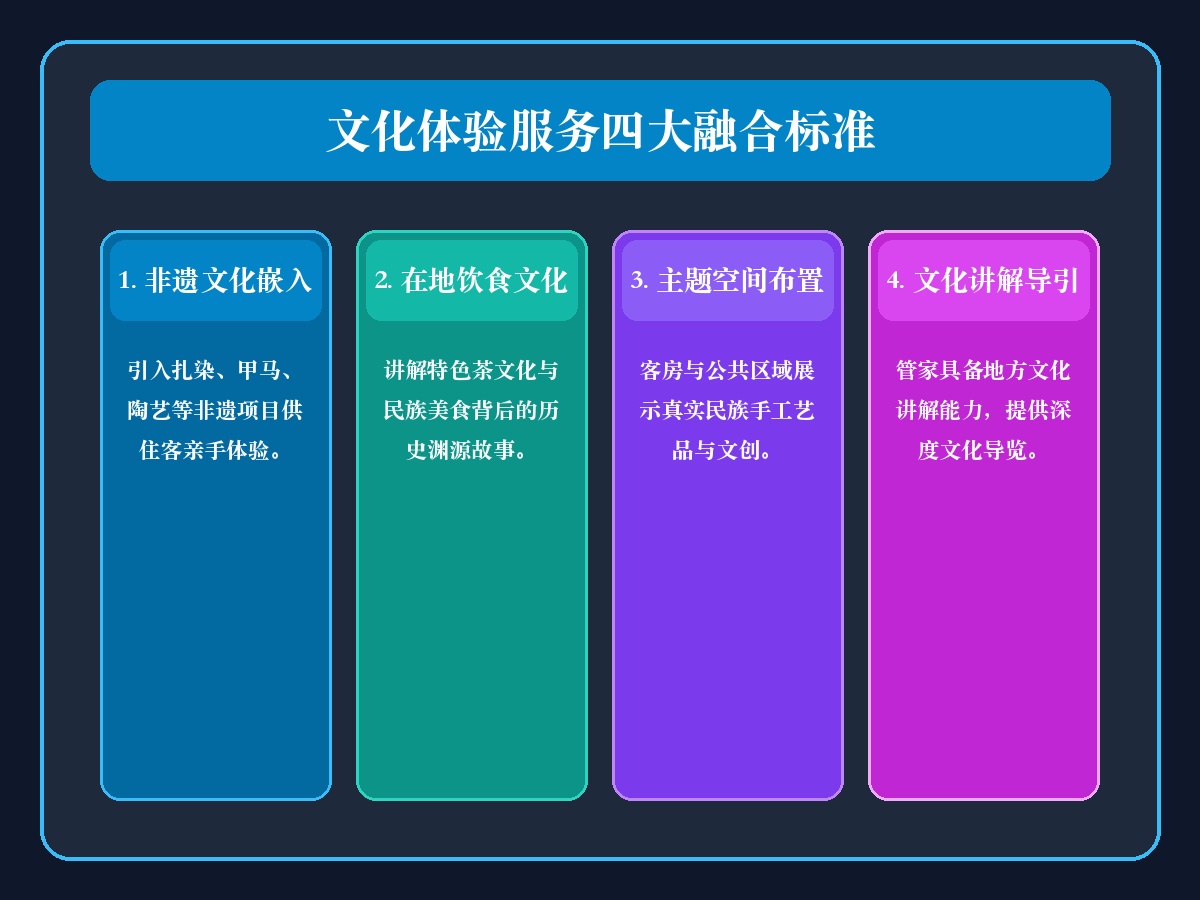 文化体验服务四大融合标准

1. 非遗文化嵌入

引入扎染、甲马、陶艺等非遗项目供住客亲手体验。

2. 在地饮食文化

讲解特色茶文化与民族美食背后的历史渊源故事。

3. 主题空间布置

客房与公共区域展示真实民族手工艺品与文创。

4. 文化讲解导引

管家具备地方文化讲解能力，提供深度文化导览。